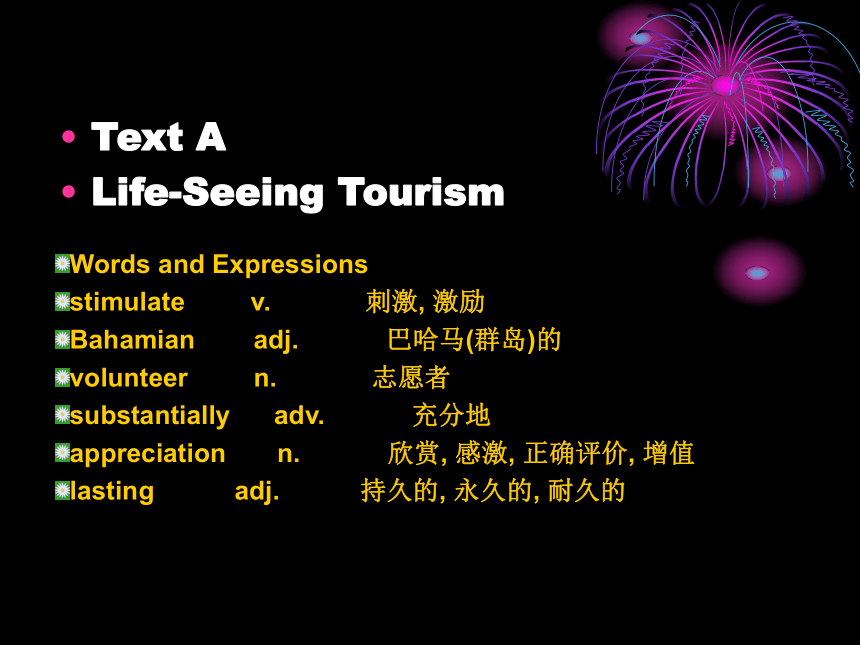 • Text A
• Life-Seeing Tourism

Words and Expressions
stimulate v. 刺激, 激励
Bahamian adj. 巴哈马(群岛)的
volunteer n. 志愿者
substantially adv. 充分地
appreciation n. 欣赏, 感激, 正确评价, 增值
lasting adj. 持久的, 永久的, 耐久的